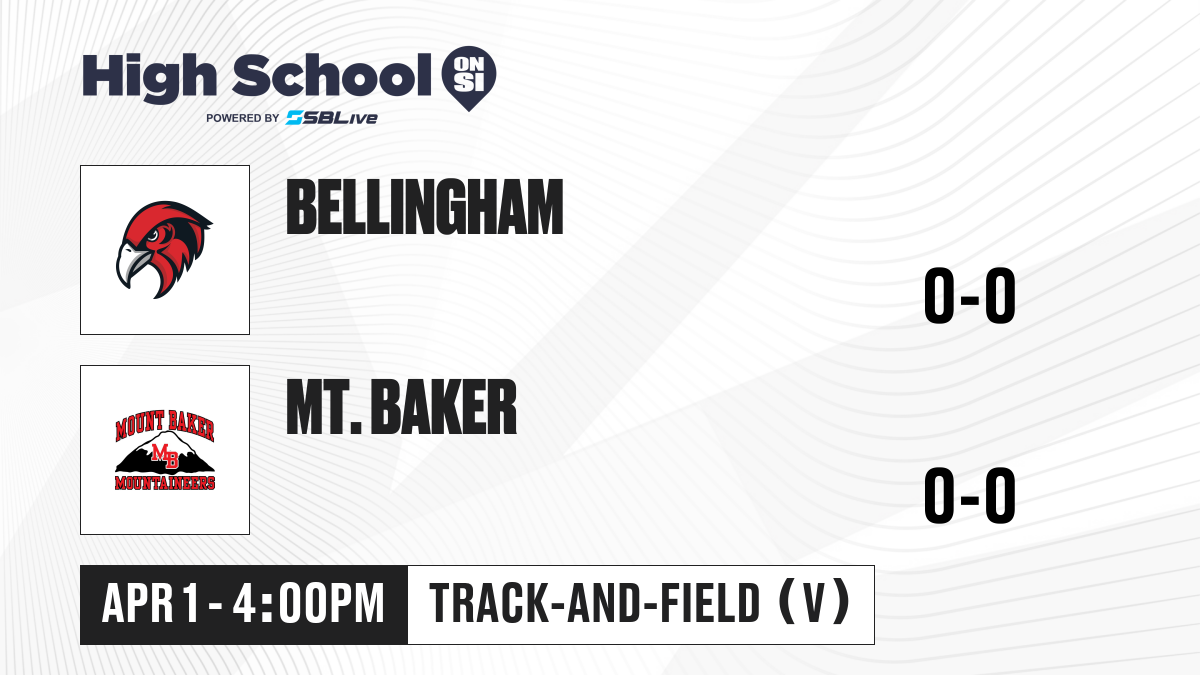 High School ON SI
POWERED BY SBLive

BELLINGHAM
0-0

MOUNT BAKER
MB
MOUNTAINEERS

MT. BAKER
0-0

APR 1 - 4:00PM
TRACK-AND-FIELD (V)